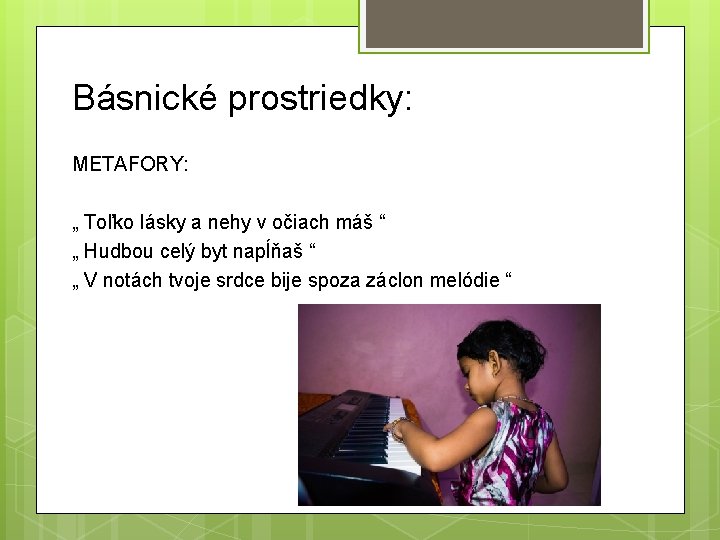 Básnické prostriedky:

METAFORY:

„ Toľko lásky a nehy v očiach máš “
„ Hudbou celý byt napĺňaš “
„ V notách tvoje srdce bije spoza záclon melódie “